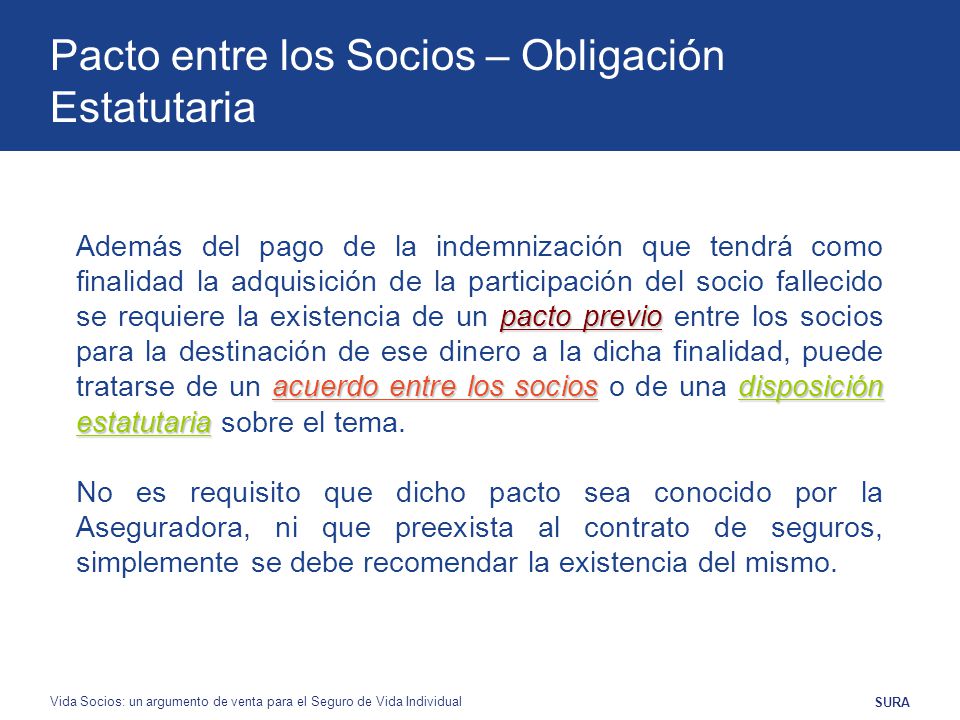 Pacto entre los Socios – Obligación Estatutaria

Además del pago de la indemnización que tendrá como finalidad la adquisición de la participación del socio fallecido se requiere la existencia de un pacto previo entre los socios para la destinación de ese dinero a la dicha finalidad, puede tratarse de un acuerdo entre los socios o de una disposición estatutaria sobre el tema.

No es requisito que dicho pacto sea conocido por la Aseguradora, ni que preexista al contrato de seguros, simplemente se debe recomendar la existencia del mismo.

Vida Socios: un argumento de venta para el Seguro de Vida Individual

SURA